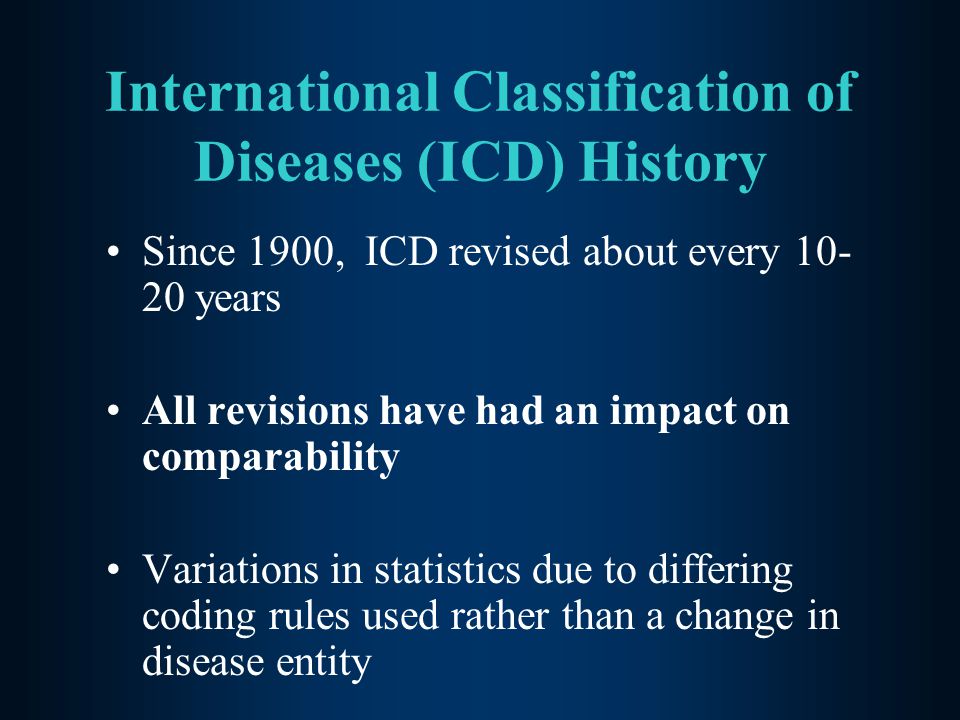 International Classification of Diseases (ICD) History

• Since 1900, ICD revised about every 10-20 years

• All revisions have had an impact on comparability

• Variations in statistics due to differing coding rules used rather than a change in disease entity